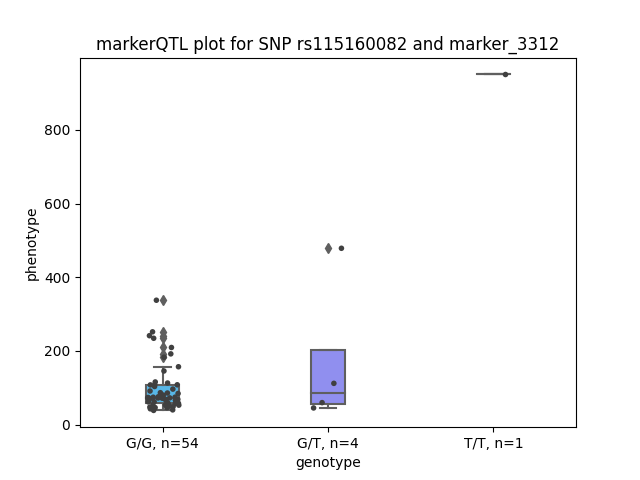 markerQTL plot for SNP rs115160082 and marker_3312

phenotype

800
600
400
200
0

G/G, n=54
G/T, n=4
T/T, n=1

genotype